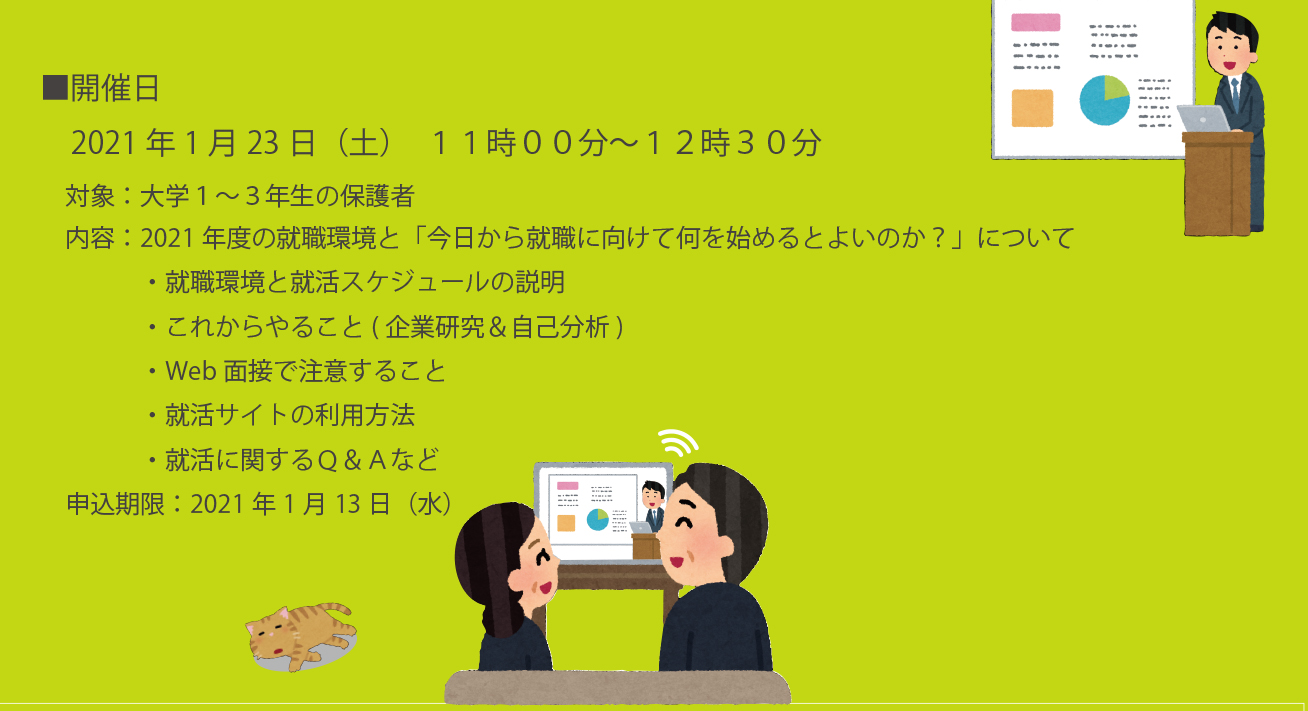 ■開催日

2021 年 1 月 23 日（土）　１１時００分～１２時３０分

対象：大学１～３年生の保護者

内容：2021 年度の就職環境と「今日から就職に向けて何を始めるとよいのか？」について

・就職環境と就活スケジュールの説明

・これからやること ( 企業研究＆自己分析 )

・Web 面接で注意すること

・就活サイトの利用方法

・就活に関するＱ＆Ａなど

申込期限：2021 年 1 月 13 日（水）